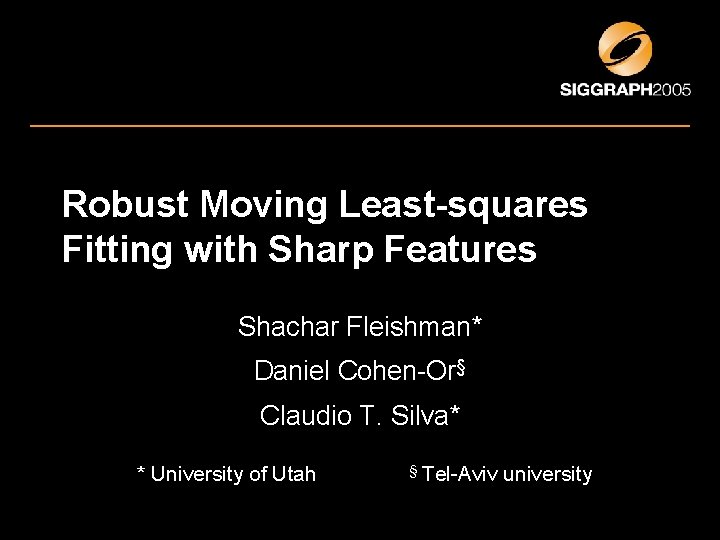 SIGGRAPH2005

Robust Moving Least-squares Fitting with Sharp Features

Shachar Fleishman*

Daniel Cohen-Or§

Claudio T. Silva*

* University of Utah

§ Tel-Aviv university